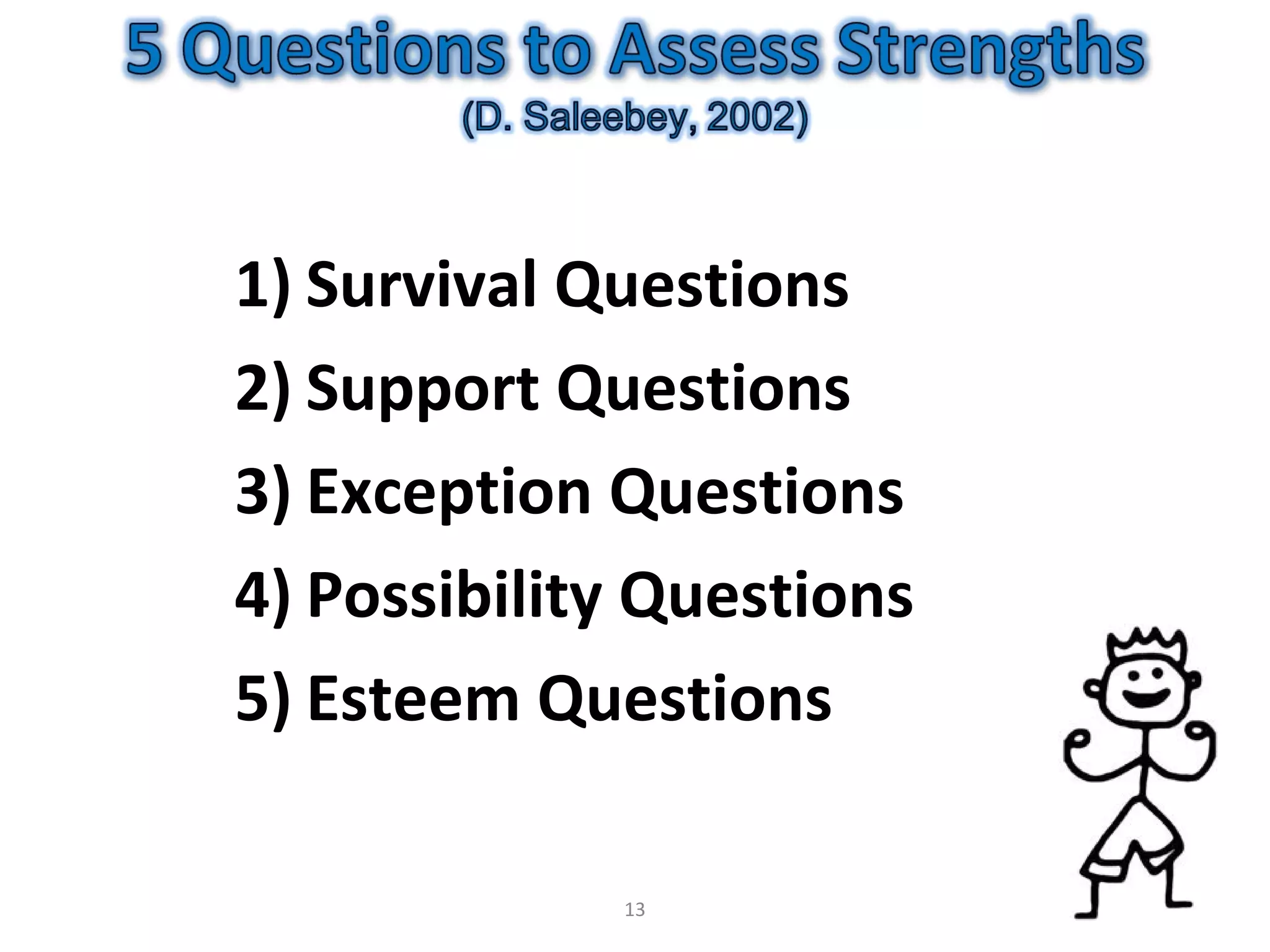 5 Questions to Assess Strengths
(D. Saleebey, 2002)

1) Survival Questions
2) Support Questions
3) Exception Questions
4) Possibility Questions
5) Esteem Questions

13